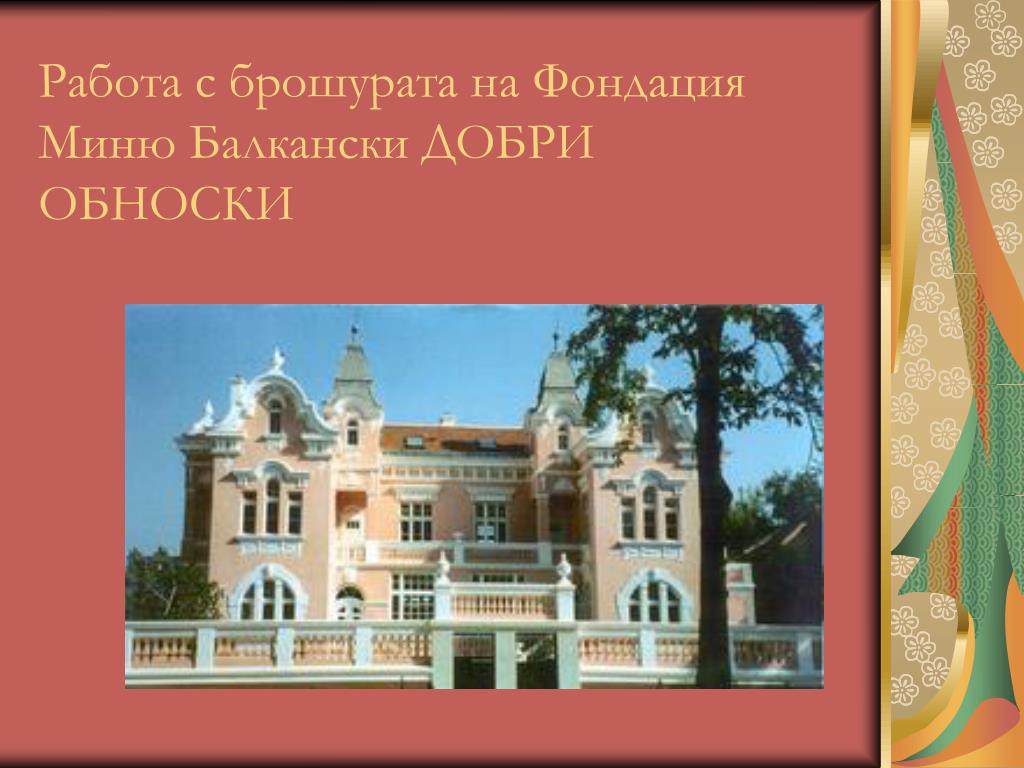 Работа с брошурата на Фондация Миню Балкански ДОБРИ ОБНОСКИ